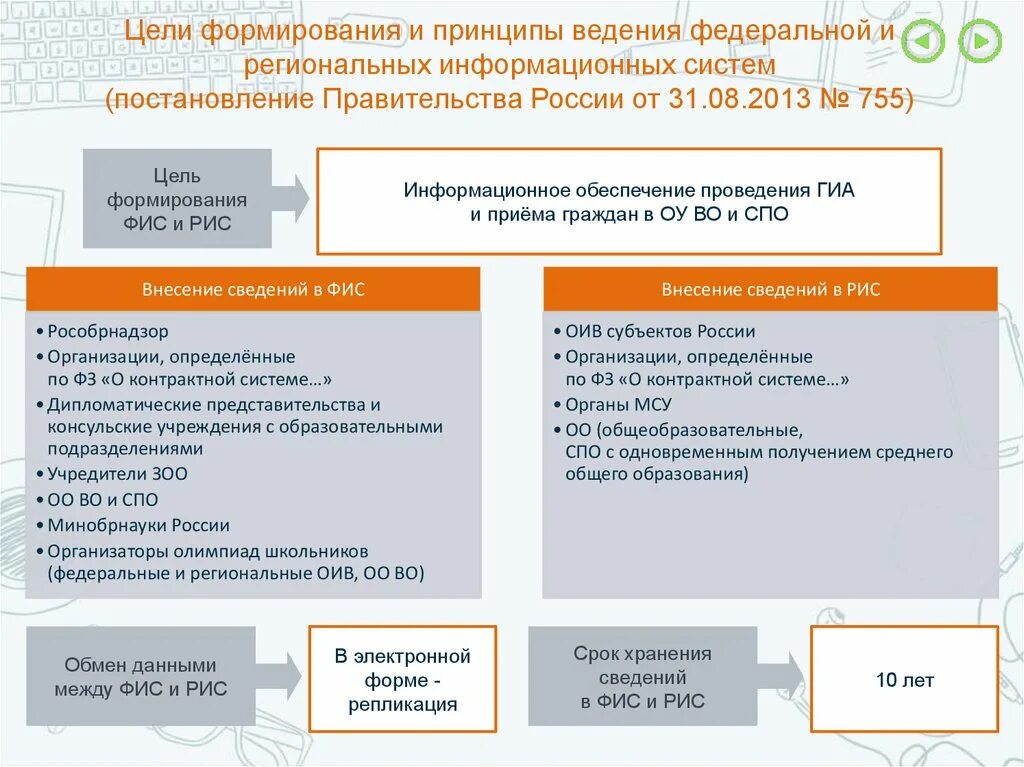 Цели формирования и принципы ведения федеральной и региональных информационных систем (постановление Правительства России от 31.08.2013 № 755)

Цель формирования ФИС и РИС

Информационное обеспечение проведения ГИА и приёма граждан в ОУ ВО и СПО

Внесение сведений в ФИС

• Рособрнадзор
• Организации, определённые по ФЗ «О контрактной системе…»
• Дипломатические представительства и консульские учреждения с образовательными подразделениями
• Учредители ЗОО
• ОО ВО и СПО
• Минобрнауки России
• Организаторы олимпиад школьников (федеральные и региональные ОИВ, ОО ВО)

Внесение сведений в РИС

• ОИВ субъектов России
• Организации, определённые по ФЗ «О контрактной системе…»
• Органы МСУ
• ОО (общеобразовательные, СПО с одновременным получением среднего общего образования)

Обмен данными между ФИС и РИС

В электронной форме - репликация

Срок хранения сведений в ФИС и РИС

10 лет